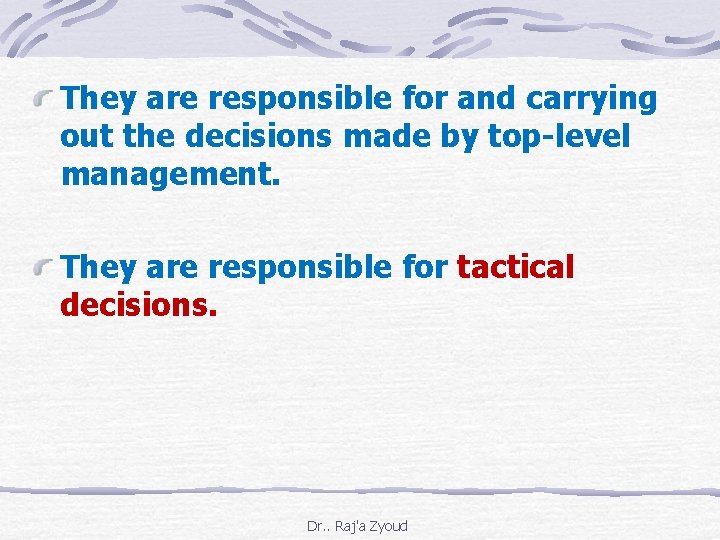 They are responsible for and carrying out the decisions made by top-level management.

They are responsible for tactical decisions.

Dr.. Raj'a Zyoud